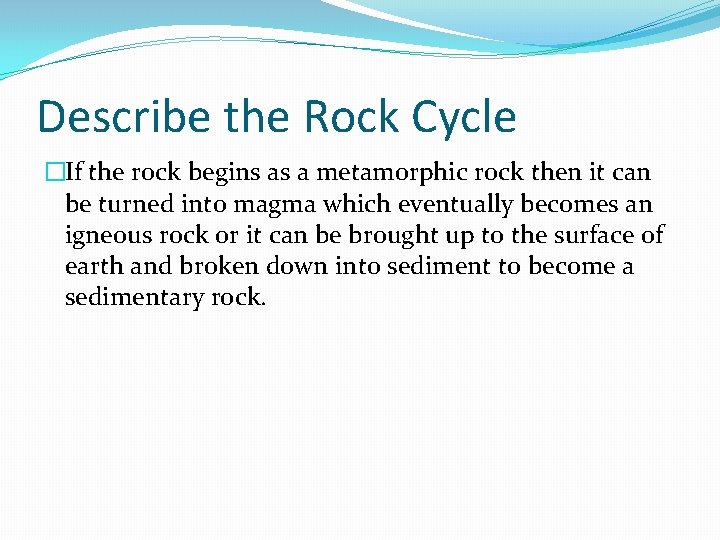 Describe the Rock Cycle

If the rock begins as a metamorphic rock then it can be turned into magma which eventually becomes an igneous rock or it can be brought up to the surface of earth and broken down into sediment to become a sedimentary rock.